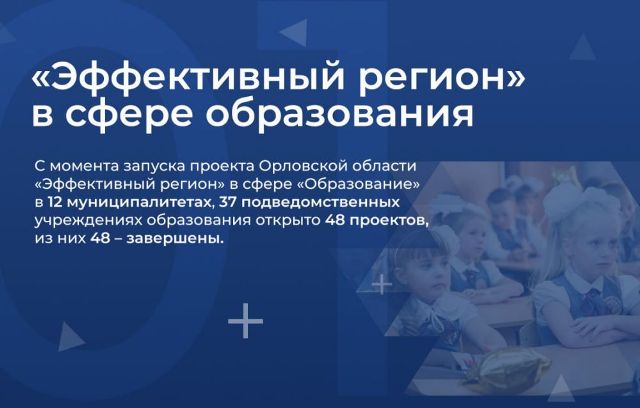 «Эффективный регион» в сфере образования

С момента запуска проекта Орловской области «Эффективный регион» в сфере «Образование» в 12 муниципалитетах, 37 подведомственных учреждениях образования открыто 48 проектов, из них 48 – завершены.